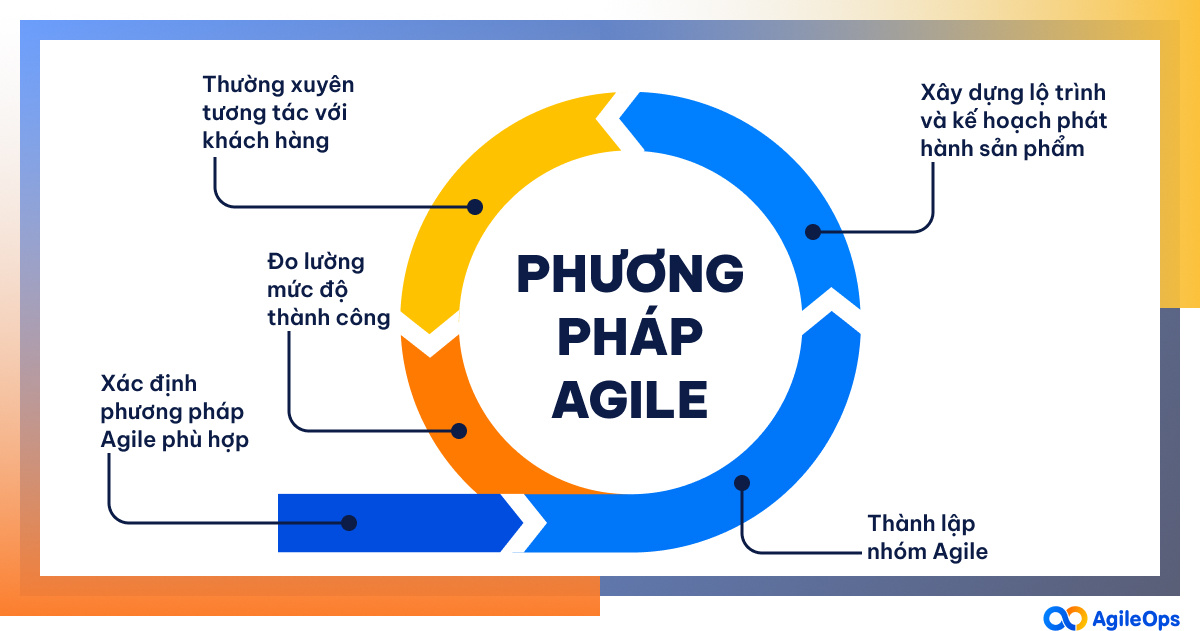 Thường xuyên tương tác với khách hàng

Xây dựng lộ trình và kế hoạch phát hành sản phẩm

Đo lường mức độ thành công

PHƯƠNG PHÁP AGILE

Xác định phương pháp Agile phù hợp

Thành lập nhóm Agile

AgileOps